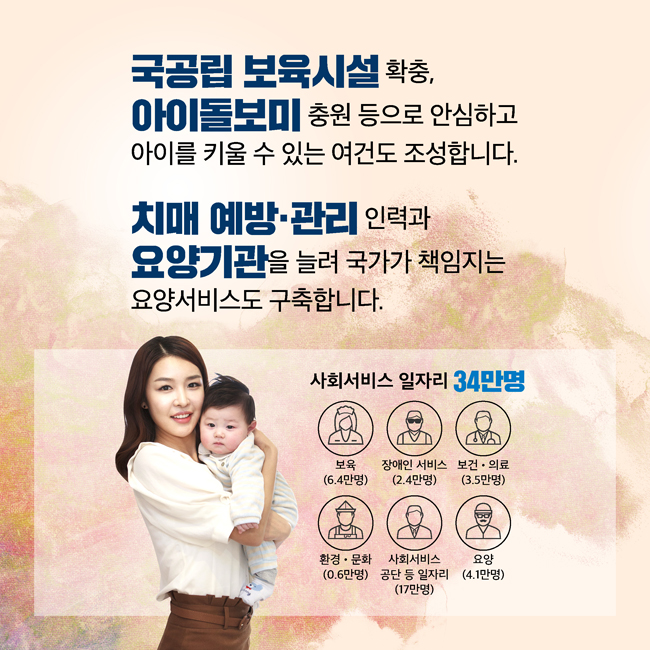 국공립 보육시설 확충,
아이돌보미 충원 등으로 안심하고
아이를 키울 수 있는 여건도 조성합니다.

치매 예방·관리 인력과
요양기관을 늘려 국가가 책임지는
요양서비스도 구축합니다.

사회서비스 일자리 34만명

보육
(6.4만명)

장애인 서비스
(2.4만명)

보건 · 의료
(3.5만명)

환경 · 문화
(0.6만명)

사회서비스
공단 등 일자리
(17만명)

요양
(4.1만명)